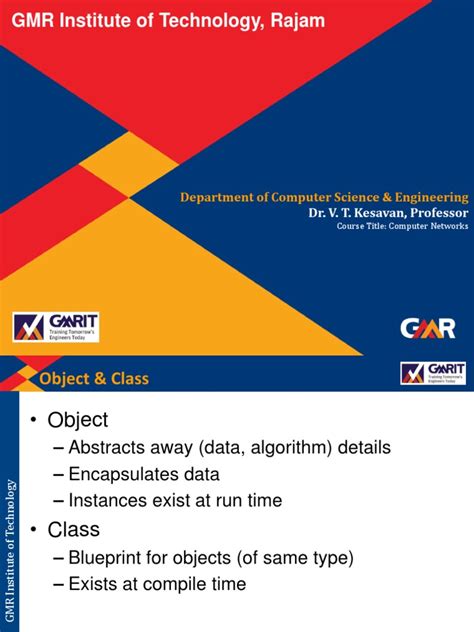 GMR Institute of Technology, Rajam

Department of Computer Science & Engineering
Dr. V. T. Kesavan, Professor
Course Title: Computer Networks

GMRIT
Training Tomorrow's Engineers Today

GMR

Object & Class

GMRIT
Training Tomorrow's Engineers Today

GMR Institute of Technology

• Object
– Abstracts away (data, algorithm) details
– Encapsulates data
– Instances exist at run time
• Class
– Blueprint for objects (of same type)
– Exists at compile time